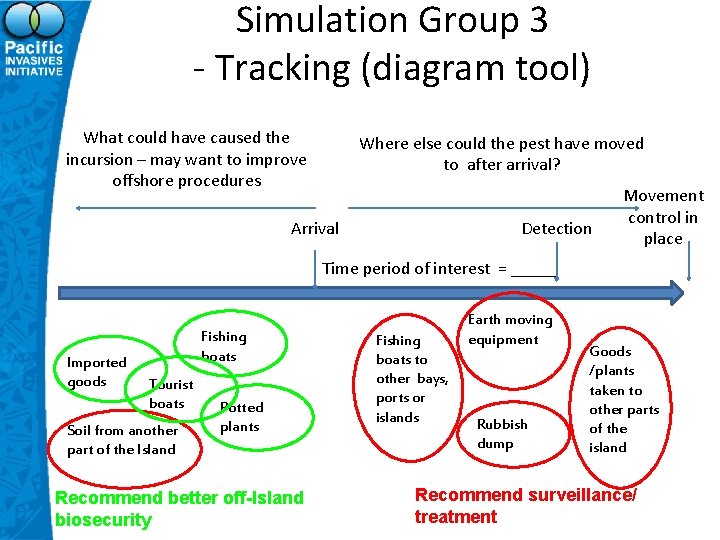 Pacific INVASIVES INITIATIVE

Simulation Group 3 - Tracking (diagram tool)

What could have caused the incursion – may want to improve offshore procedures

Where else could the pest have moved to after arrival?

Movement control in place

Arrival

Detection

Time period of interest = _____

Imported goods

Fishing boats

Tourist boats

Potted plants

Soil from another part of the Island

Fishing boats to other bays, ports or islands

Earth moving equipment

Rubbish dump

Goods /plants taken to other parts of the island

Recommend better off-Island biosecurity

Recommend surveillance/ treatment